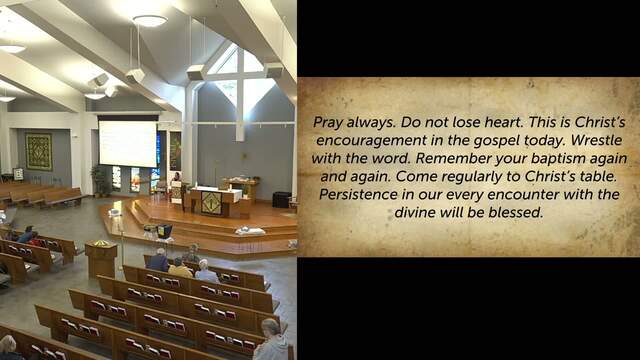 Pray always. Do not lose heart. This is Christ's encouragement in the gospel today. Wrestle with the word. Remember your baptism again and again. Come regularly to Christ's table. Persistence in our every encounter with the divine will be blessed.